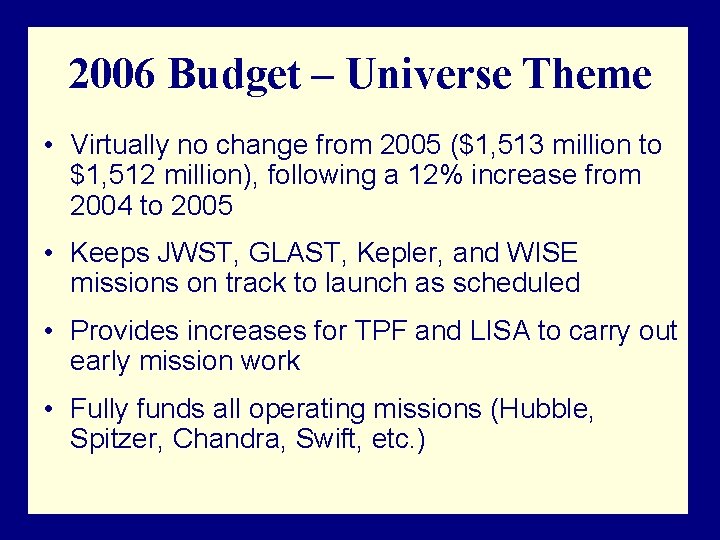 2006 Budget – Universe Theme

• Virtually no change from 2005 (\$1,513 million to \$1,512 million), following a 12% increase from 2004 to 2005

• Keeps JWST, GLAST, Kepler, and WISE missions on track to launch as scheduled

• Provides increases for TPF and LISA to carry out early mission work

• Fully funds all operating missions (Hubble, Spitzer, Chandra, Swift, etc.)